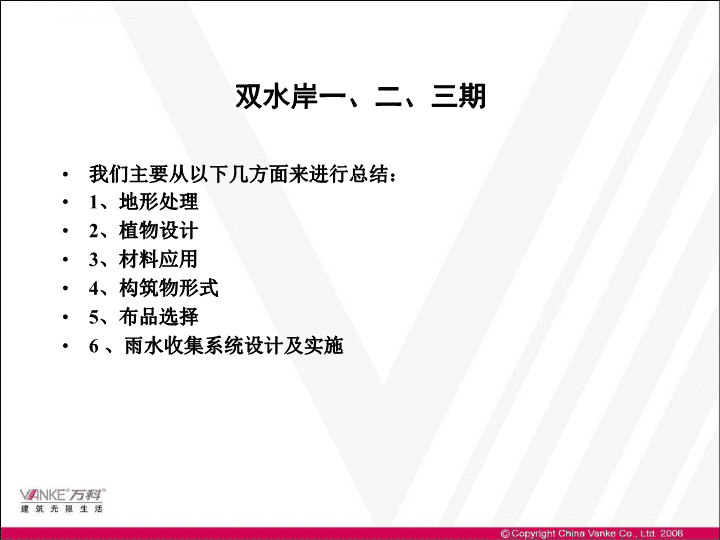 双水岸一、二、三期

• 我们主要从以下几方面来进行总结：
• 1、地形处理
• 2、植物设计
• 3、材料应用
• 4、构筑物形式
• 5、布品选择
• 6 、雨水收集系统设计及实施

VANKE 万科
建筑无限生活

© Copyright China Vanke Co., Ltd. 2006